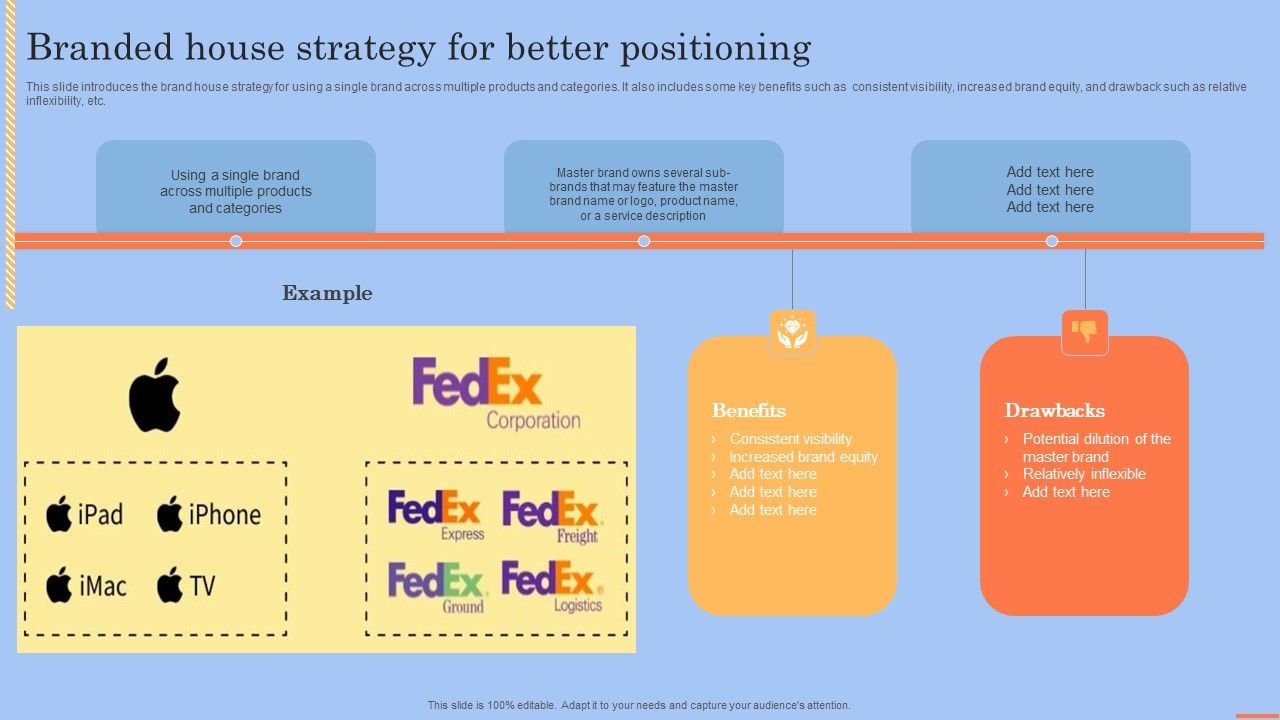 Branded house strategy for better positioning

This slide introduces the brand house strategy for using a single brand across multiple products and categories. It also includes some key benefits such as consistent visibility, increased brand equity, and drawback such as relative inflexibility, etc.

Using a single brand across multiple products and categories

Master brand owns several sub-brands that may feature the master brand name or logo, product name, or a service description

Add text here
Add text here
Add text here

Example

FedEx Corporation

iPad iPhone

iMac TV

FedEx Express FedEx Freight

FedEx Ground FedEx Logistics

Benefits
› Consistent visibility
› Increased brand equity
› Add text here
› Add text here
› Add text here

Drawbacks
› Potential dilution of the master brand
› Relatively inflexible
› Add text here

This slide is 100% editable. Adapt it to your needs and capture your audience's attention.